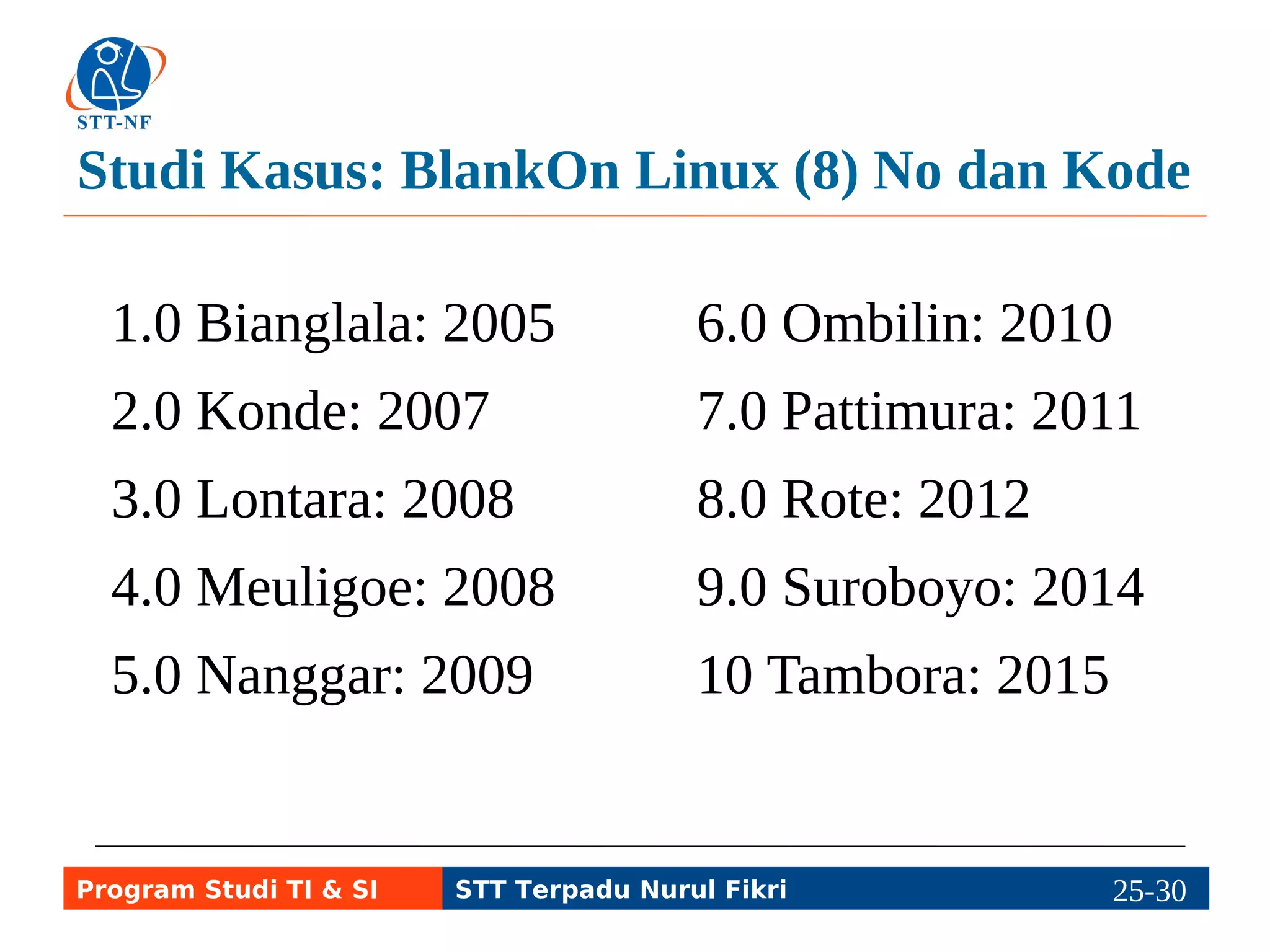 STT-NF

Studi Kasus: BlankOn Linux (8) No dan Kode

1.0 Bianglala: 2005
2.0 Konde: 2007
3.0 Lontara: 2008
4.0 Meuligoe: 2008
5.0 Nanggar: 2009

6.0 Ombilin: 2010
7.0 Pattimura: 2011
8.0 Rote: 2012
9.0 Suroboyo: 2014
10 Tambora: 2015

Program Studi TI & SI
STT Terpadu Nurul Fikri
25-30